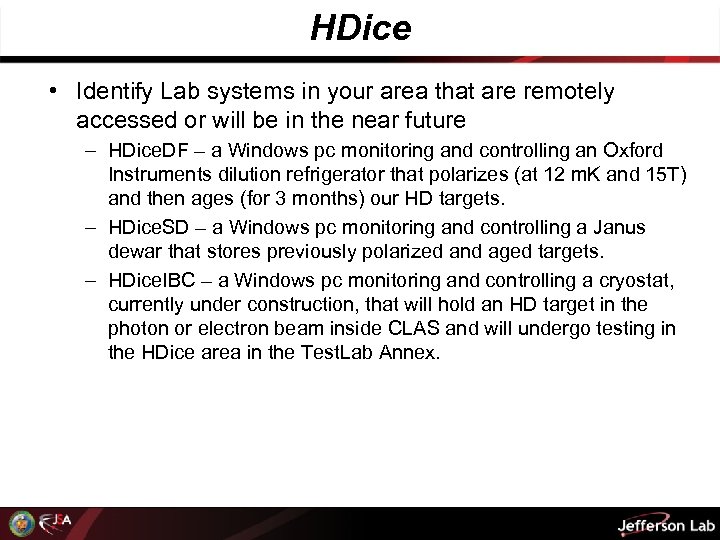 HDice

• Identify Lab systems in your area that are remotely accessed or will be in the near future

– HDiceDF – a Windows pc monitoring and controlling an Oxford Instruments dilution refrigerator that polarizes (at 12 mK and 15T) and then ages (for 3 months) our HD targets.

– HDiceSD – a Windows pc monitoring and controlling a Janus dewar that stores previously polarized and aged targets.

– HDiceIBC – a Windows pc monitoring and controlling a cryostat, currently under construction, that will hold an HD target in the photon or electron beam inside CLAS and will undergo testing in the HDice area in the TestLab Annex.

JSA

Jefferson Lab